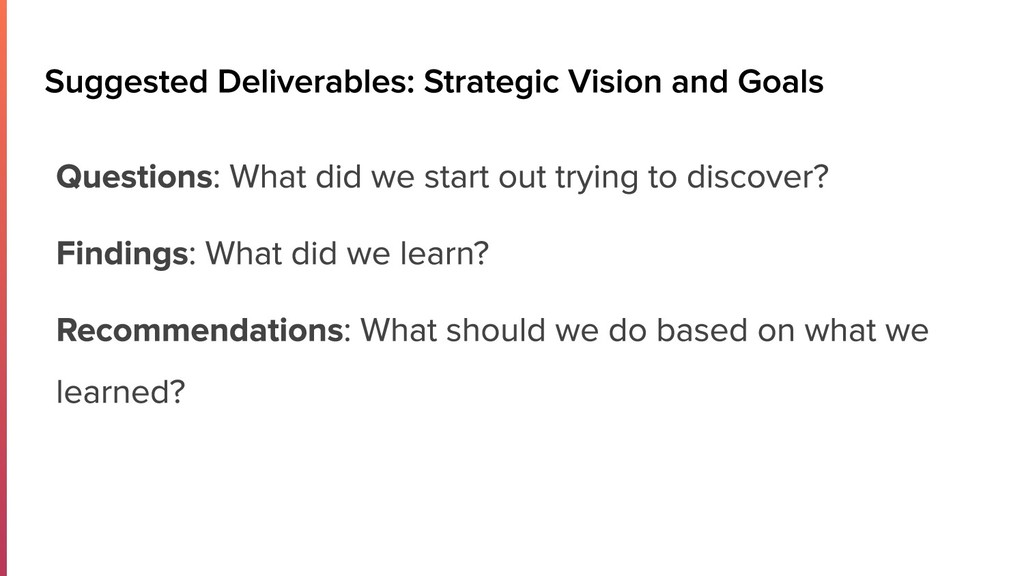 Suggested Deliverables: Strategic Vision and Goals

Questions: What did we start out trying to discover?

Findings: What did we learn?

Recommendations: What should we do based on what we learned?